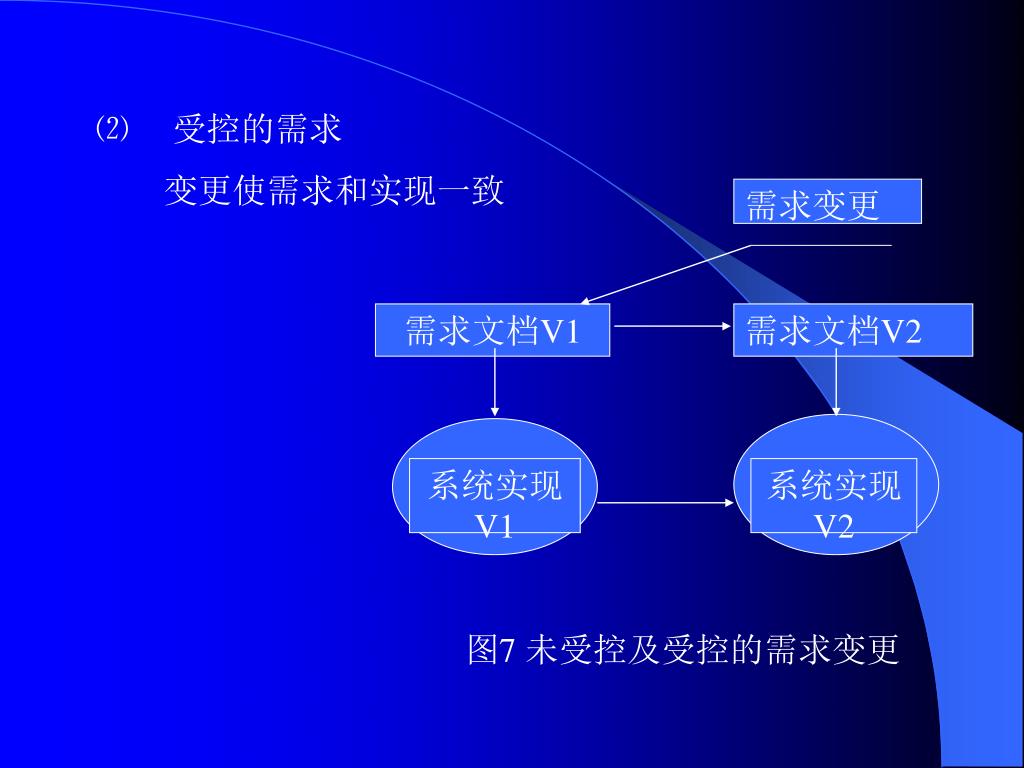 (2) 受控的需求

变更使需求和实现一致

需求变更

需求文档V1

需求文档V2

系统实现 V1

系统实现 V2

图7 未受控及受控的需求变更